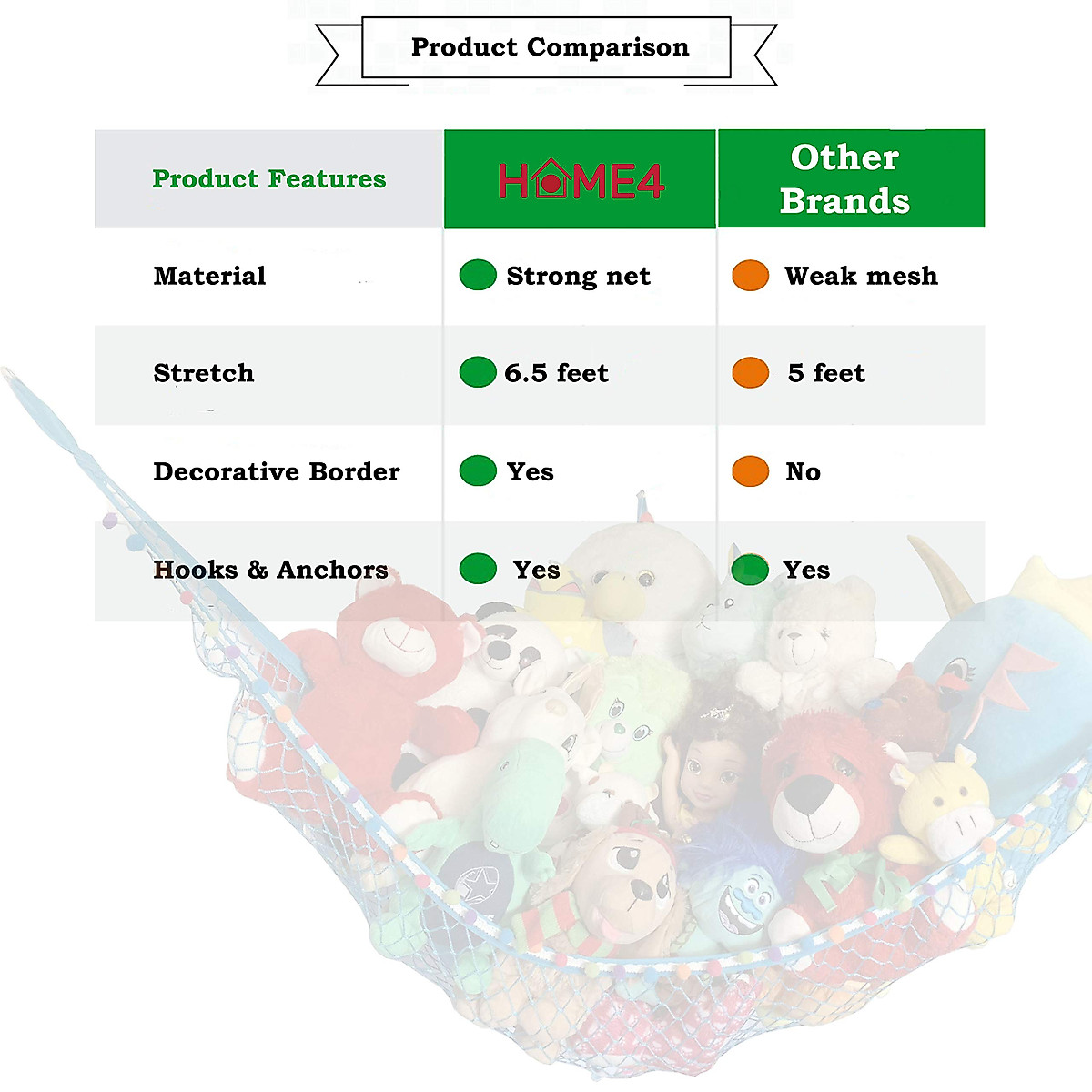 Product Comparison

| Product Features | HOME4 | Other Brands |
|---|---|---|
| Material | Strong net | Weak mesh |
| Stretch | 6.5 feet | 5 feet |
| Decorative Border | Yes | No |
| Hooks & Anchors | Yes | Yes |